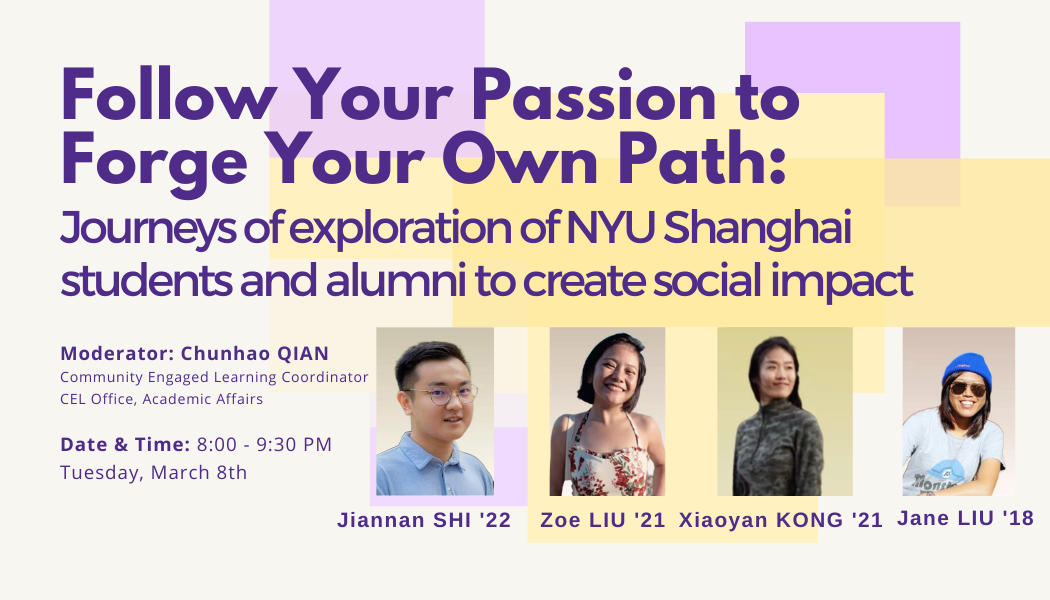 Follow Your Passion to Forge Your Own Path:

Journeys of exploration of NYU Shanghai students and alumni to create social impact

Moderator: Chunhao QIAN
Community Engaged Learning Coordinator
CEL Office, Academic Affairs

Date & Time: 8:00 - 9:30 PM
Tuesday, March 8th

Jiannan SHI '22

Zoe LIU '21

Xiaoyan KONG '21

Jane LIU '18